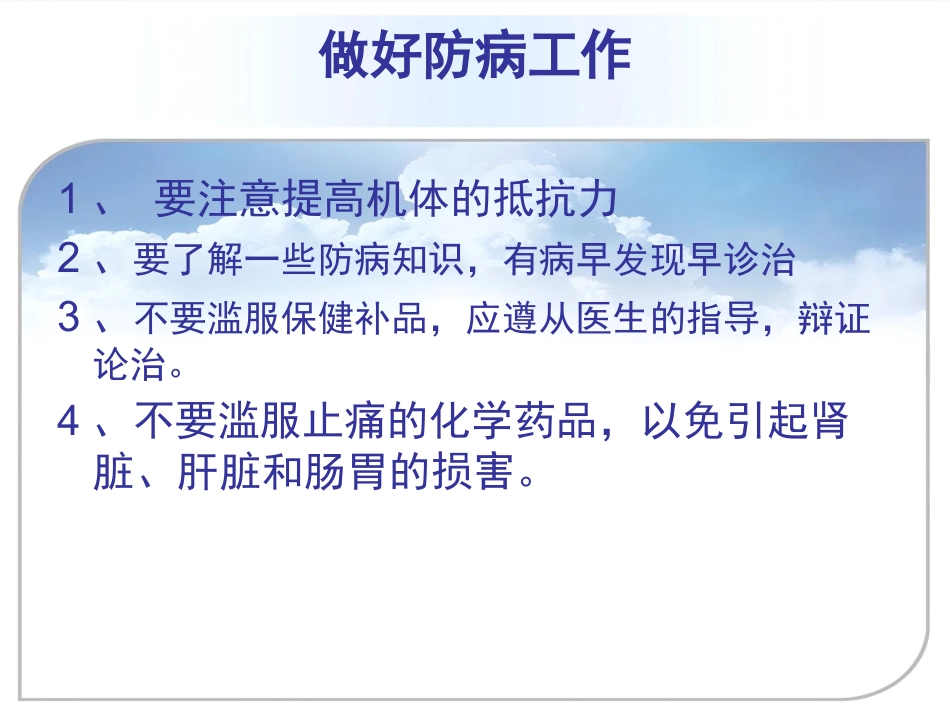 做好防病工作

1、 要注意提高机体的抵抗力

2、要了解一些防病知识，有病早发现早诊治

3、不要滥服保健补品，应遵从医生的指导，辩证论治。

4、不要滥服止痛的化学药品，以免引起肾脏、肝脏和肠胃的损害。